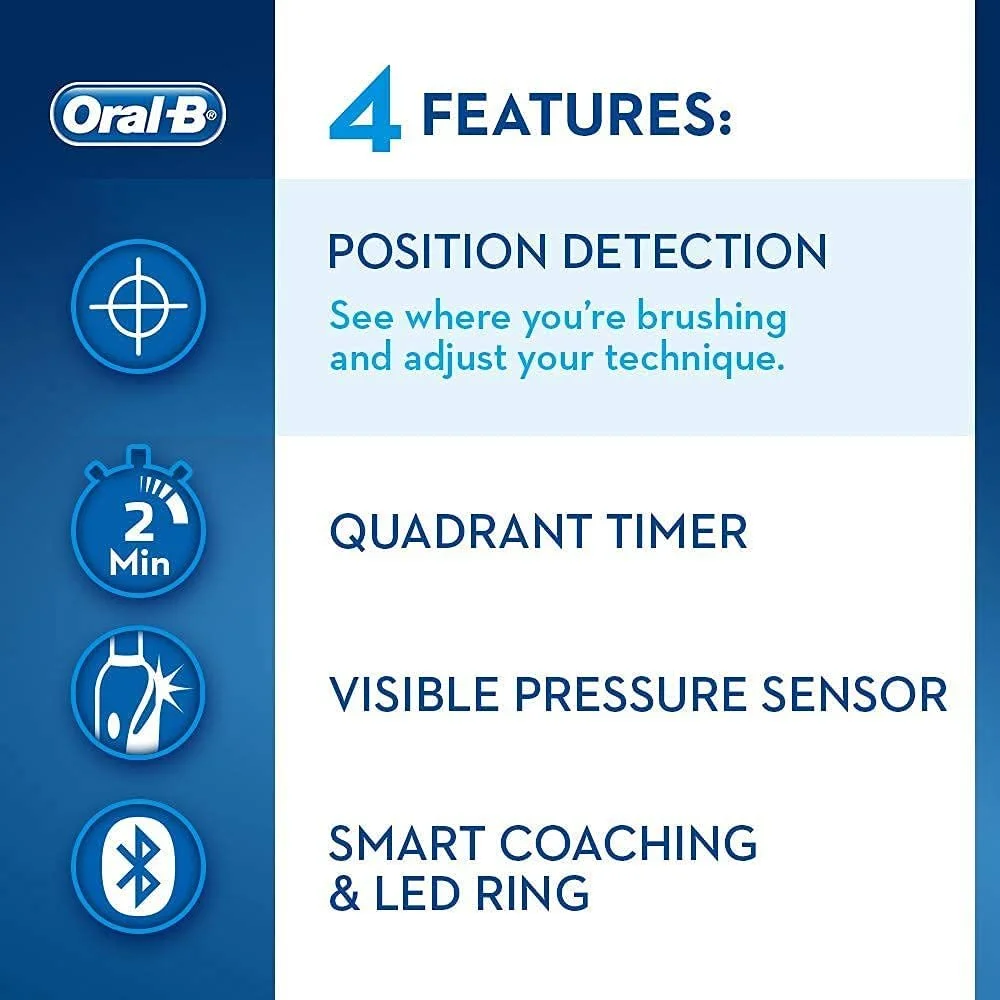 Oral-B

4 FEATURES:

POSITION DETECTION
See where you're brushing and adjust your technique.

2 Min

QUADRANT TIMER

VISIBLE PRESSURE SENSOR

SMART COACHING & LED RING